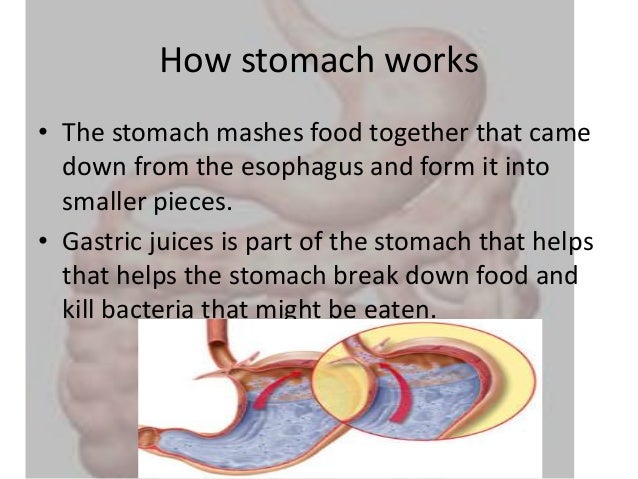 How stomach works

• The stomach mashes food together that came down from the esophagus and form it into smaller pieces.

• Gastric juices is part of the stomach that helps that helps the stomach break down food and kill bacteria that might be eaten.